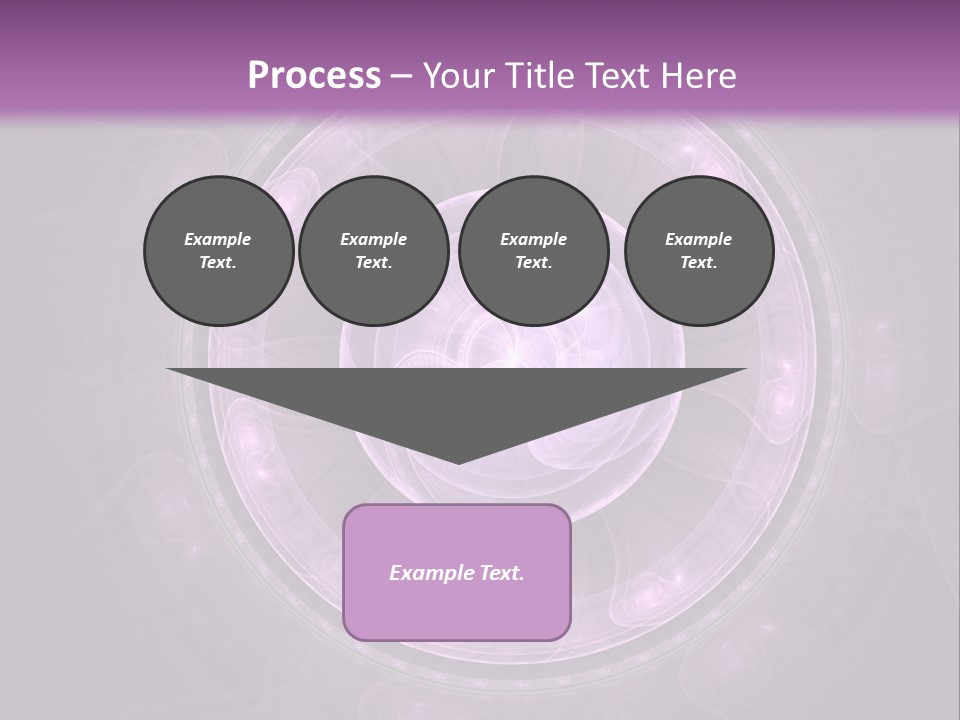 Process – Your Title Text Here

Example Text.

Example Text.

Example Text.

Example Text.

Example Text.